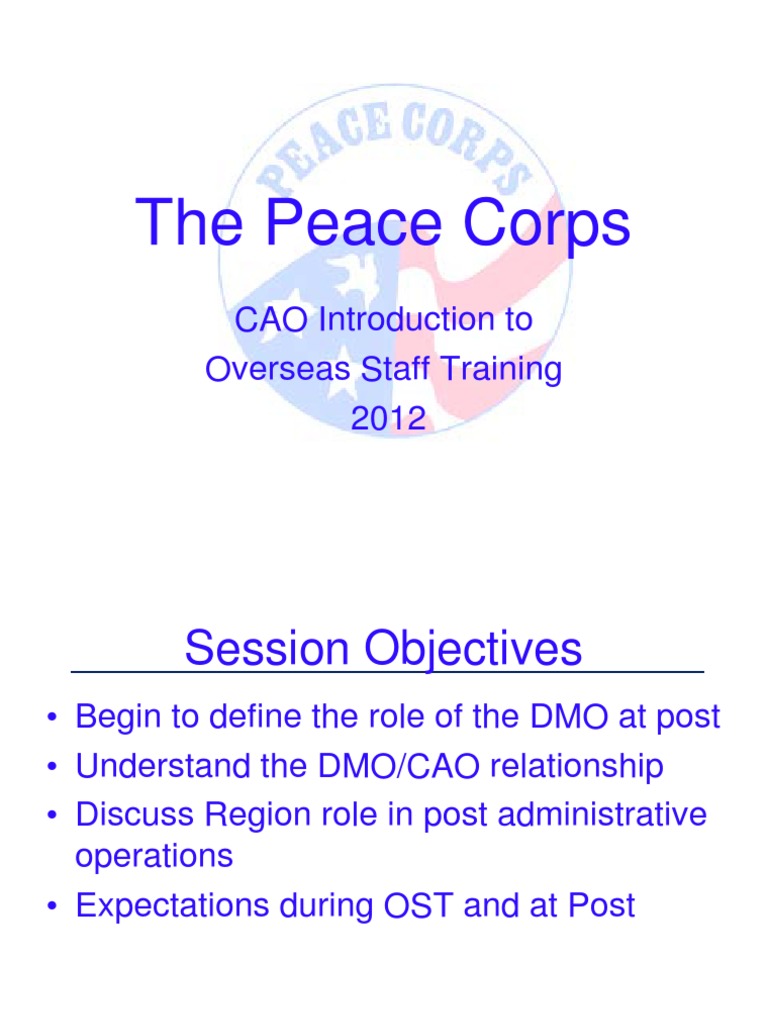 PEACE CORPS

The Peace Corps

CAO Introduction to
Overseas Staff Training
2012

Session Objectives

• Begin to define the role of the DMO at post
• Understand the DMO/CAO relationship
• Discuss Region role in post administrative operations
• Expectations during OST and at Post